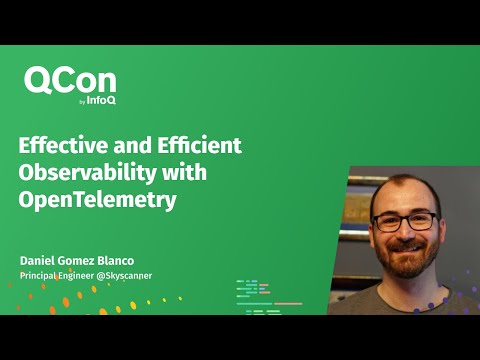 QCon
by InfoQ

Effective and Efficient Observability with OpenTelemetry

Daniel Gomez Blanco
Principal Engineer @Skyscanner